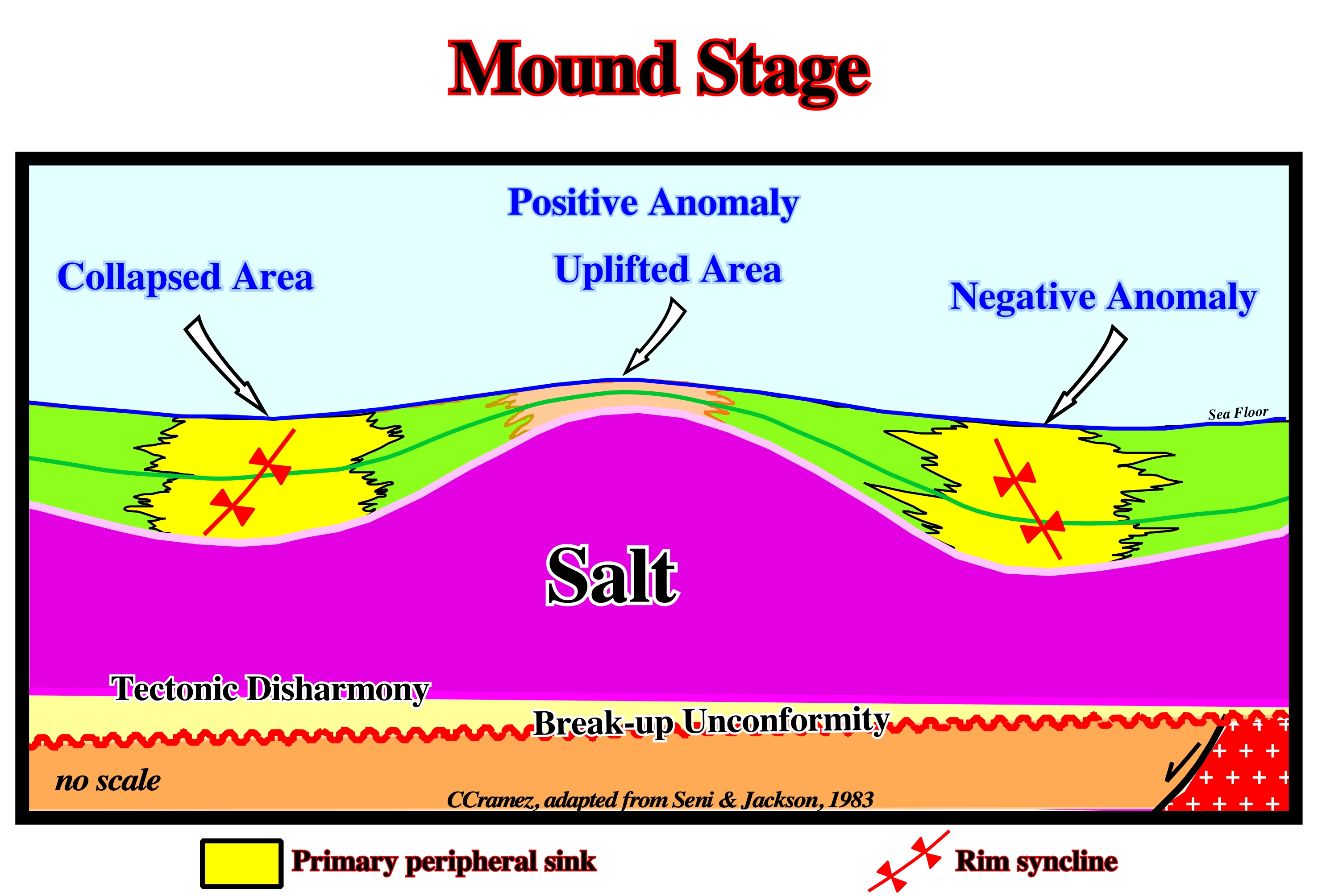 Mound Stage

Positive Anomaly

Collapsed Area

Uplifted Area

Negative Anomaly

Sea Floor

Salt

Tectonic Disharmony

Break-up Unconformity

no scale

CCramez, adapted from Seni & Jackson, 1983

Primary peripheral sink

Rim syncline